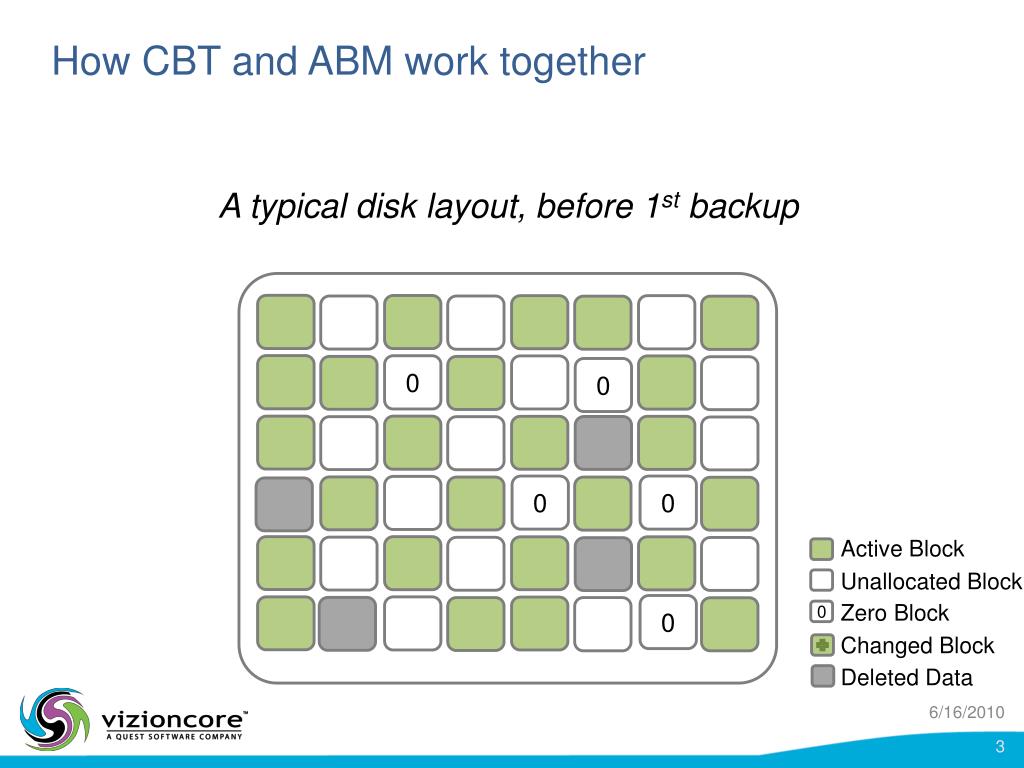 How CBT and ABM work together

A typical disk layout, before 1$^{st}$ backup

0

0

0

0

0

Active Block
Unallocated Block
0 Zero Block
Changed Block
Deleted Data

vizioncore™
A QUEST SOFTWARE COMPANY

6/16/2010

3